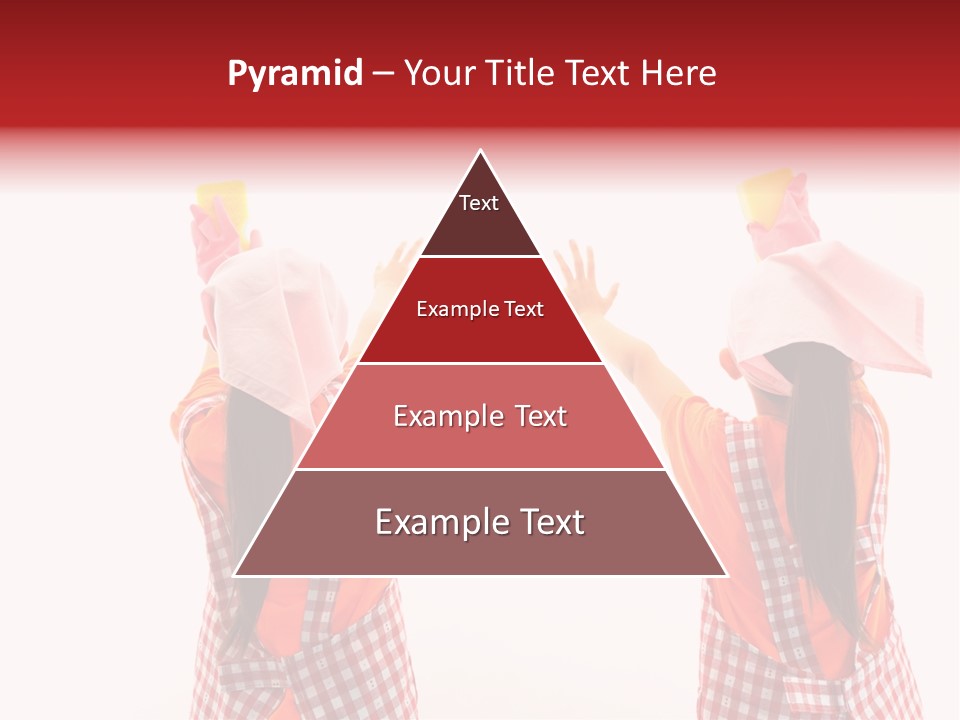 Pyramid – Your Title Text Here

Text

Example Text

Example Text

Example Text